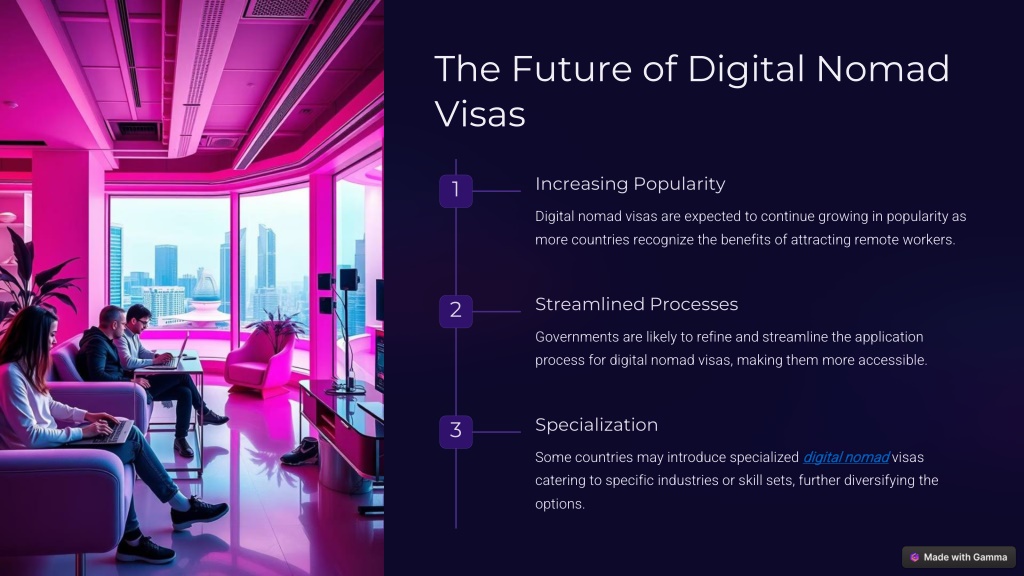 The Future of Digital Nomad Visas

1

Increasing Popularity

Digital nomad visas are expected to continue growing in popularity as more countries recognize the benefits of attracting remote workers.

2

Streamlined Processes

Governments are likely to refine and streamline the application process for digital nomad visas, making them more accessible.

3

Specialization

Some countries may introduce specialized digital nomad visas catering to specific industries or skill sets, further diversifying the options.

Made with Gamma